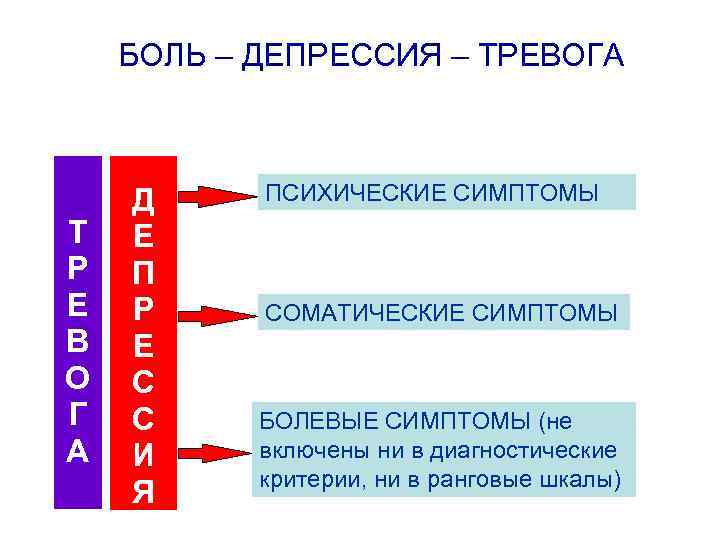 БОЛЬ – ДЕПРЕССИЯ – ТРЕВОГА

ТРЕВОГА

ДЕПРЕССИЯ

ПСИХИЧЕСКИЕ СИМПТОМЫ

СОМАТИЧЕСКИЕ СИМПТОМЫ

БОЛЕВЫЕ СИМПТОМЫ (не включены ни в диагностические критерии, ни в ранговые шкалы)